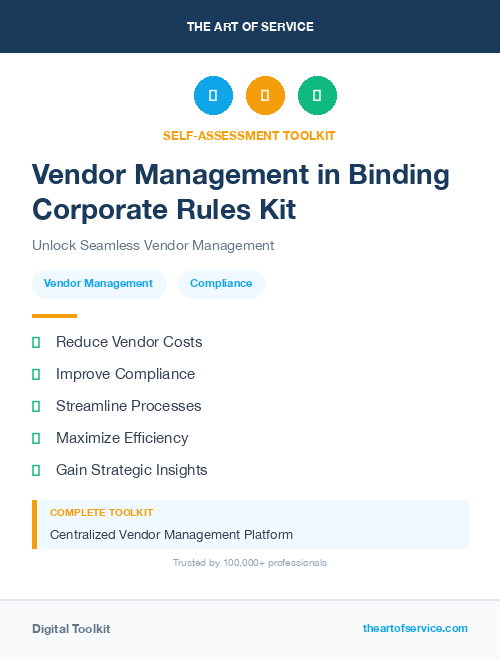 THE ART OF SERVICE

SELF-ASSESSMENT TOOLKIT

Vendor Management in Binding Corporate Rules Kit

Unlock Seamless Vendor Management

Vendor Management

Compliance

Reduce Vendor Costs

Improve Compliance

Streamline Processes

Maximize Efficiency

Gain Strategic Insights

COMPLETE TOOLKIT

Centralized Vendor Management Platform

Trusted by 100,000+ professionals

Digital Toolkit

theartofservice.com